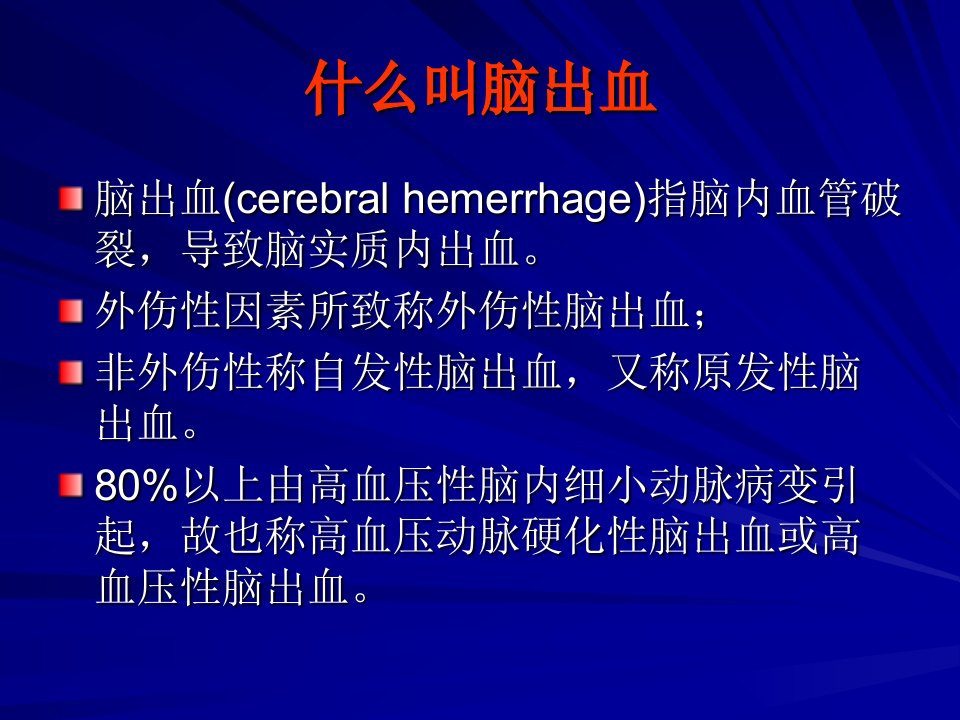 什么叫脑出血

脑出血(cerebral hemerrhage)指脑内血管破裂，导致脑实质内出血。

外伤性因素所致称外伤性脑出血；

非外伤性称自发性脑出血，又称原发性脑出血。

80%以上由高血压性脑内细小动脉病变引起，故也称高血压动脉硬化性脑出血或高血压性脑出血。